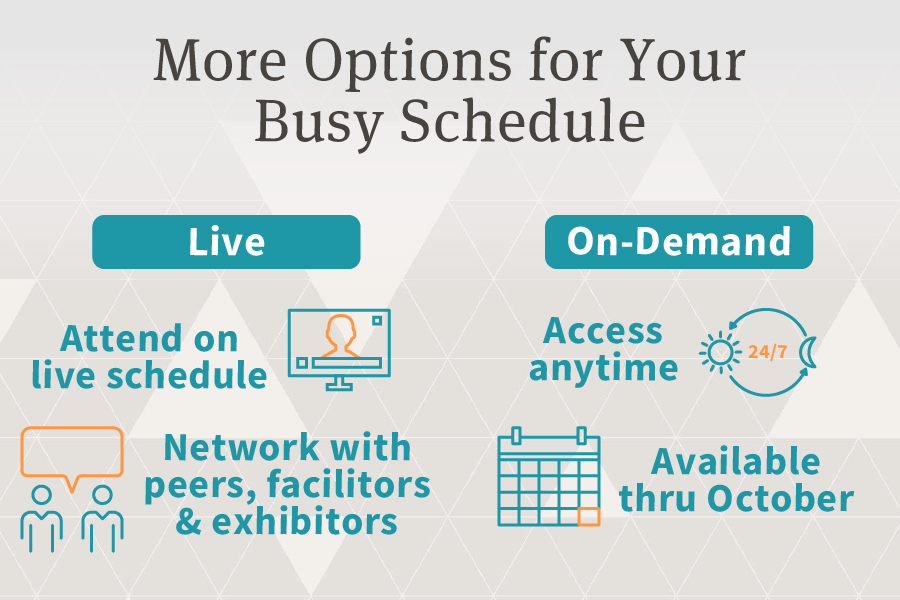 More Options for Your Busy Schedule

Live

Attend on live schedule

Network with peers, facilitors & exhibitors

On-Demand

Access anytime

24/7

Available thru October